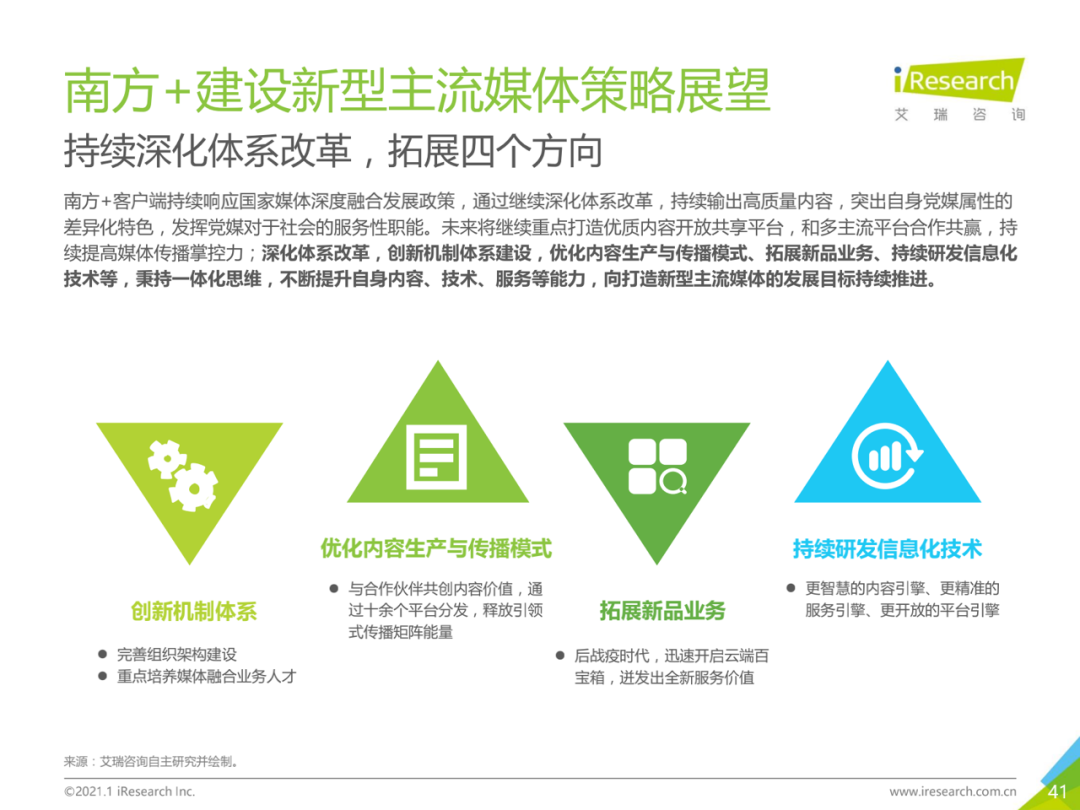 南方+建设新型主流媒体策略展望

iResearch
艾瑞咨询

持续深化体系改革，拓展四个方向

南方+客户端持续响应国家媒体深度融合发展政策，通过继续深化体系改革，持续输出高质量内容，突出自身党媒属性的差异化特色，发挥党媒对于社会的服务性职能。未来将继续重点打造优质内容开放共享平台，和多主流平台合作共赢，持续提高媒体传播掌控力；深化体系改革，创新机制体系建设，优化内容生产与传播模式、拓展新品业务、持续研发信息化技术等，秉持一体化思维，不断提升自身内容、技术、服务等能力，向打造新型主流媒体的发展目标持续推进。

创新机制体系
● 完善组织架构建设
● 重点培养媒体融合业务人才

优化内容生产与传播模式
● 与合作伙伴共创内容价值，通过十余个平台分发，释放引领式传播矩阵能量

拓展新品业务
● 后战疫时代，迅速开启云端百宝箱，迸发出全新服务价值

持续研发信息化技术
● 更智慧的内容引擎、更精准的服务引擎、更开放的平台引擎

来源：艾瑞咨询自主研究并绘制。

©2021.1 iResearch Inc.

www.iresearch.com.cn

41